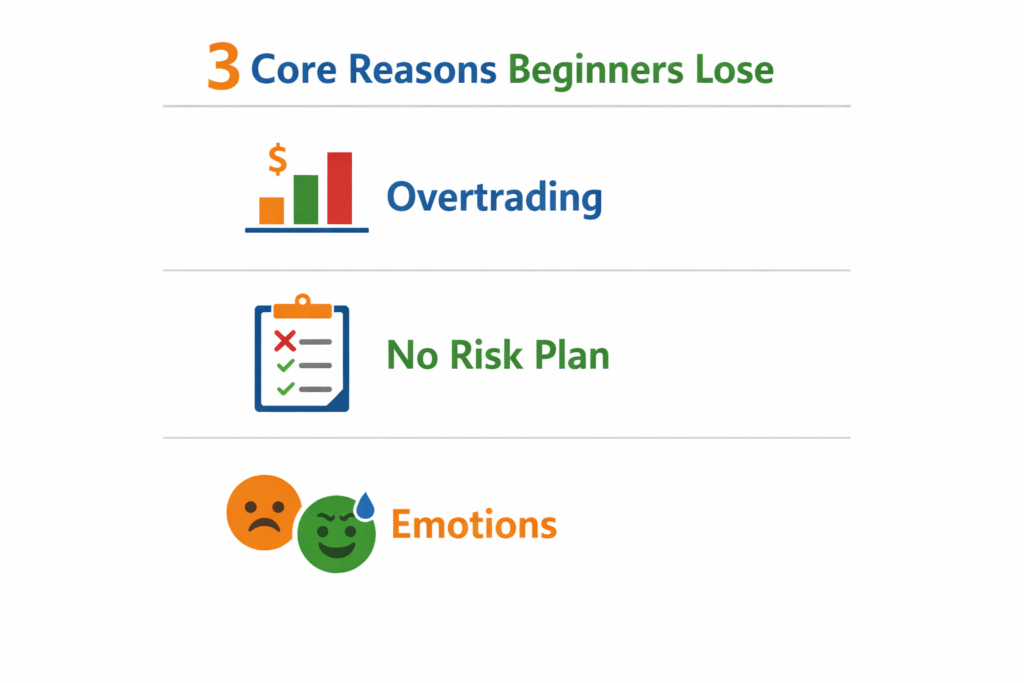 3 Core Reasons Beginners Lose

$

Overtrading

No Risk Plan

Emotions